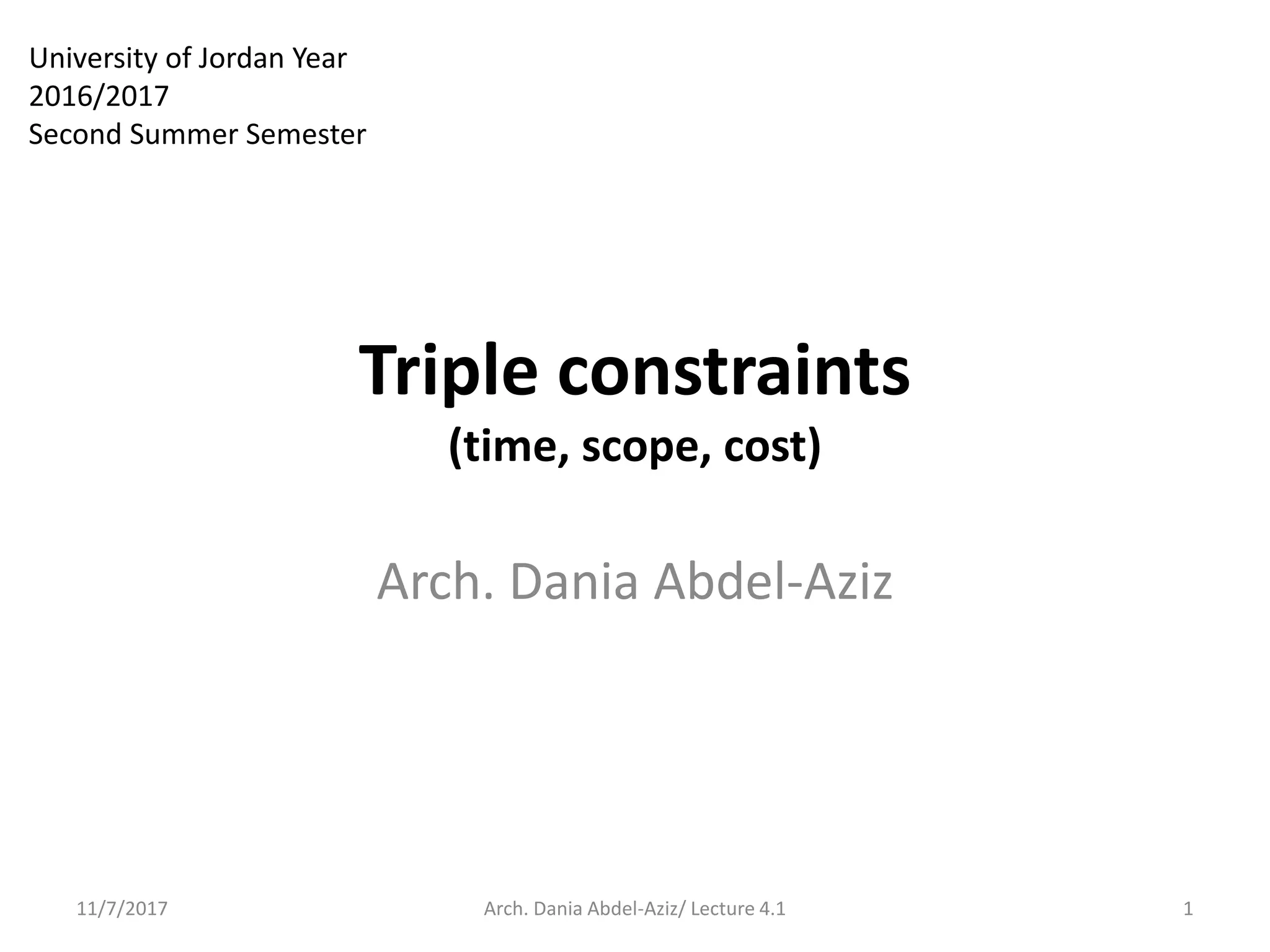 University of Jordan Year 2016/2017
Second Summer Semester

Triple constraints
(time, scope, cost)

Arch. Dania Abdel-Aziz

11/7/2017
Arch. Dania Abdel-Aziz/ Lecture 4.1
1